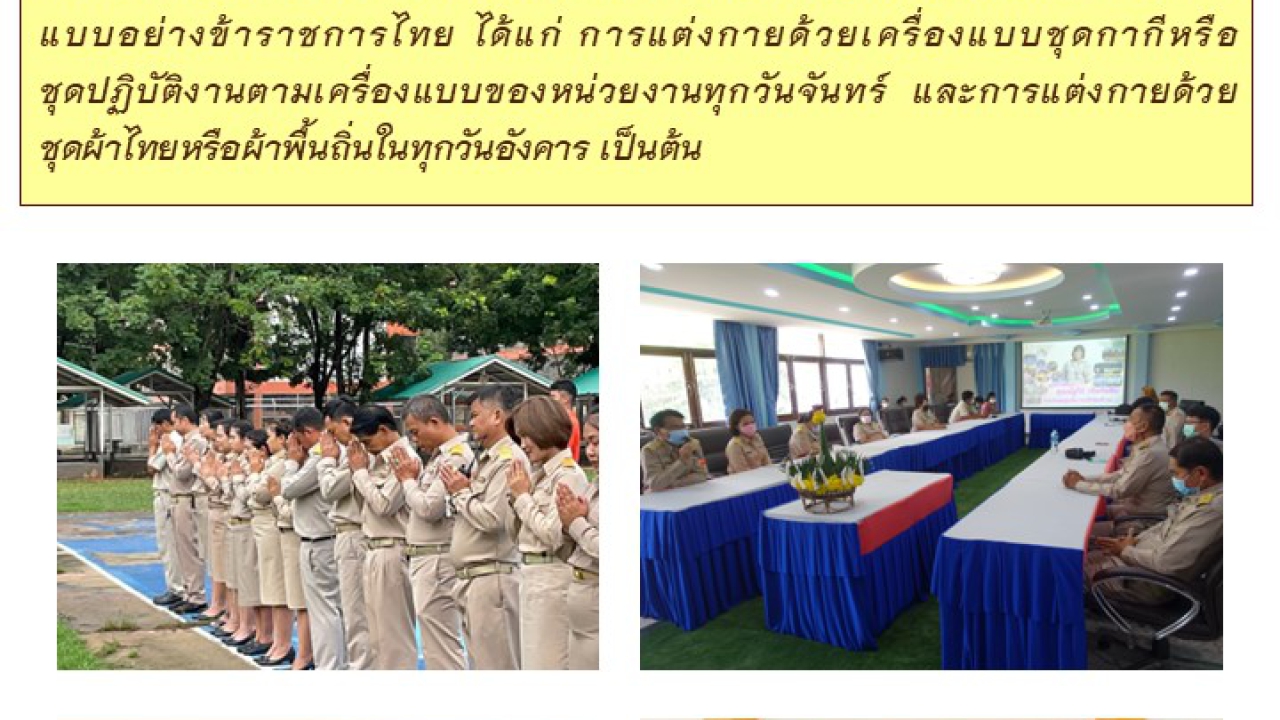 แบบอย่างข้าราชการไทย ได้แก่ การแต่งกายด้วยเครื่องแบบชุดกากีหรือชุดปฏิบัติงานตามเครื่องแบบของหน่วยงานทุกวันจันทร์ และการแต่งกายด้วยชุดผ้าไทยหรือผ้าพื้นถิ่นในทุกวันอังคาร เป็นต้น